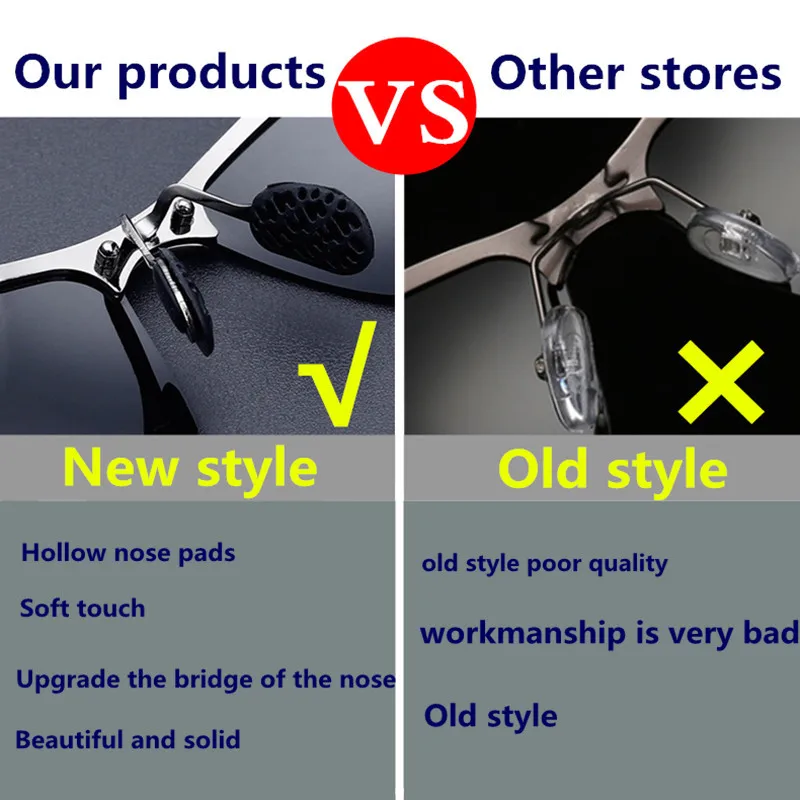 Our products VS Other stores

√

New style

Hollow nose pads

Soft touch

Upgrade the bridge of the nose

Beautiful and solid

×

Old style

old style poor quality

workmanship is very bad

Old style